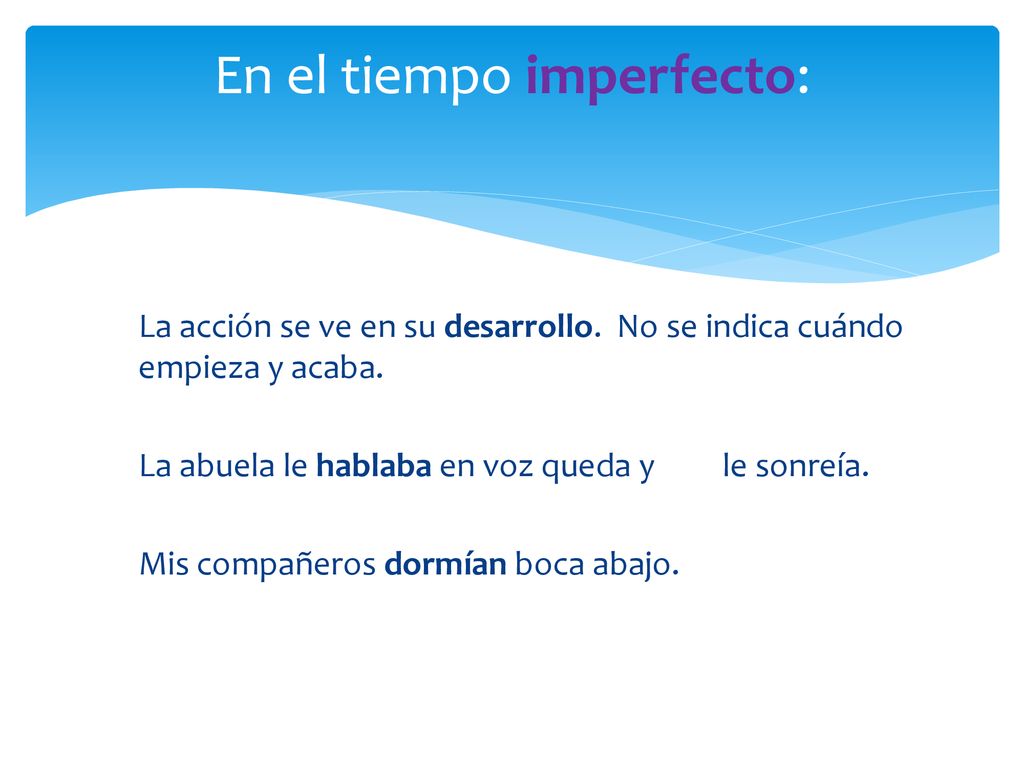 En el tiempo imperfecto:

La acción se ve en su desarrollo. No se indica cuándo empieza y acaba.

La abuela le hablaba en voz queda y le sonreía.

Mis compañeros dormían boca abajo.